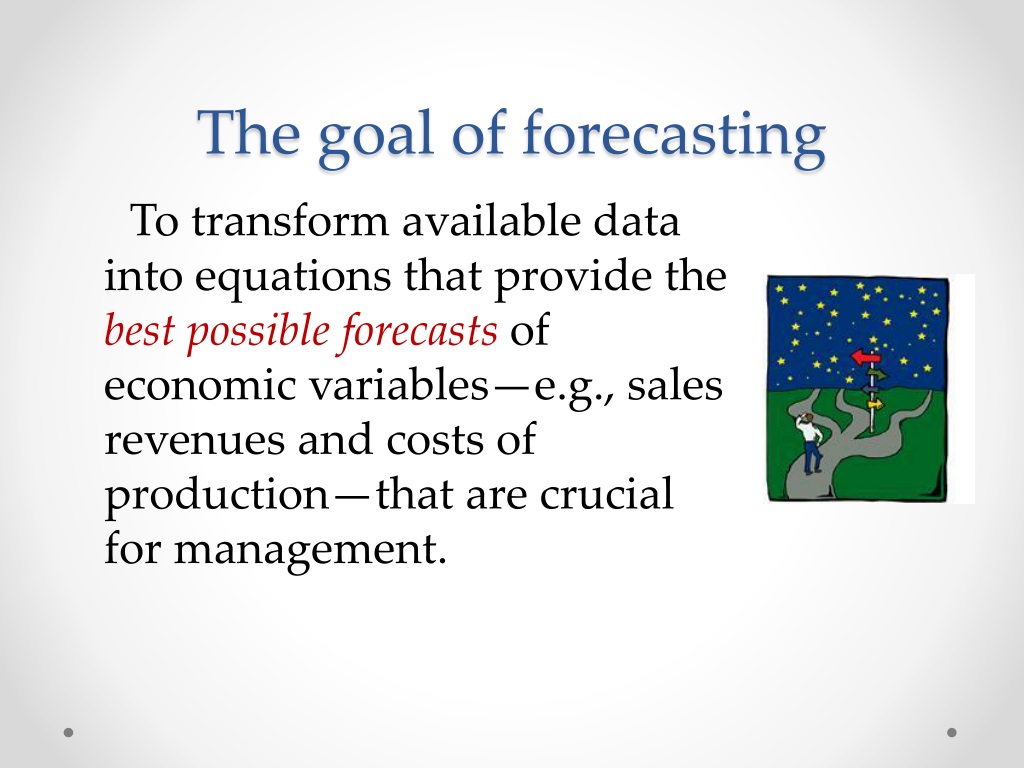 The goal of forecasting

To transform available data into equations that provide the best possible forecasts of economic variables—e.g., sales revenues and costs of production—that are crucial for management.